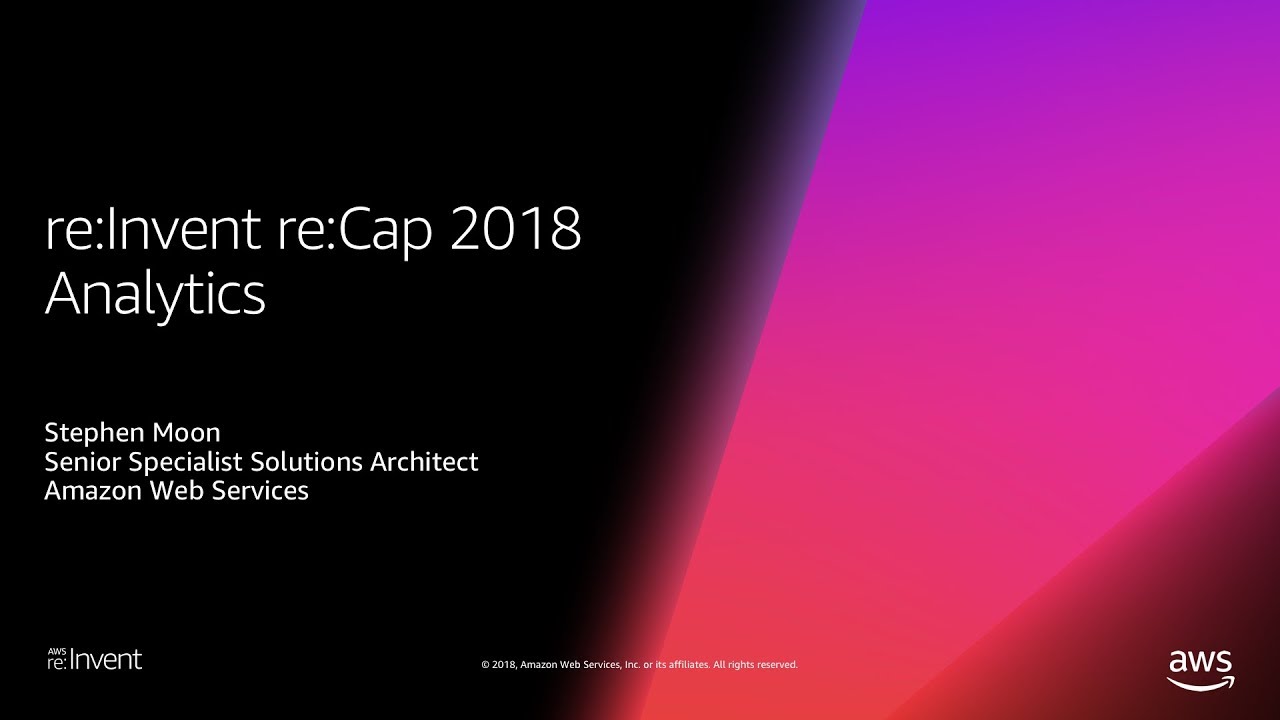 re:Invent re:Cap 2018
Analytics

Stephen Moon
Senior Specialist Solutions Architect
Amazon Web Services

AWS re:Invent

© 2018, Amazon Web Services, Inc. or its affiliates. All rights reserved.

aws